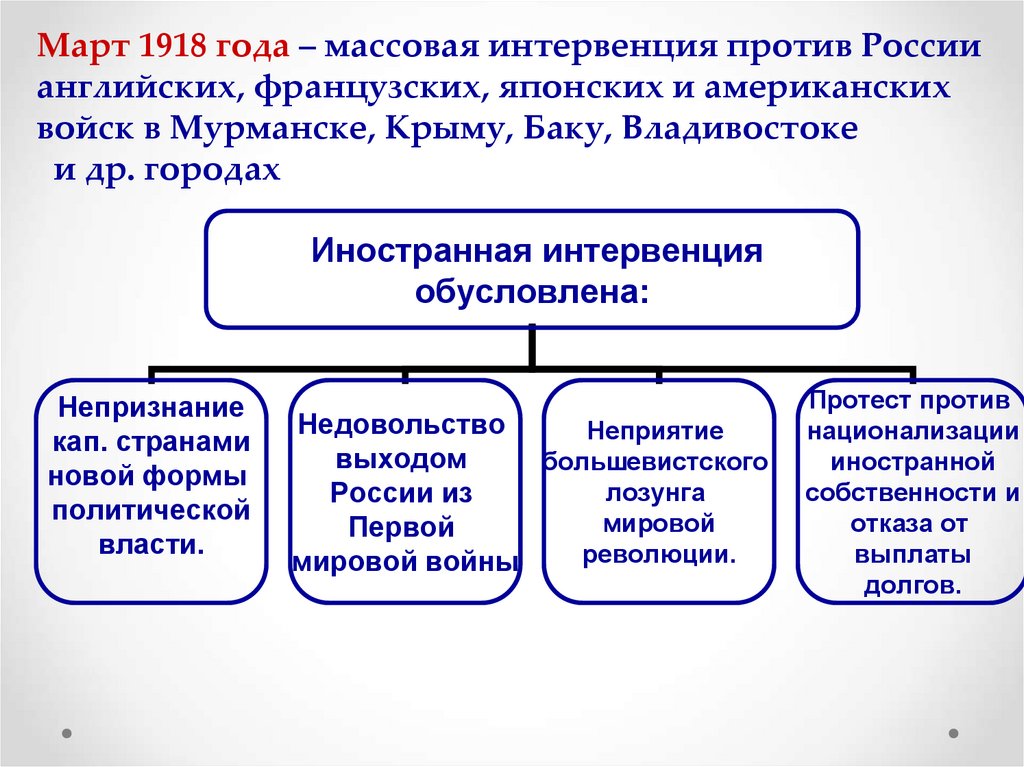 Март 1918 года – массовая интервенция против России английских, французских, японских и американских войск в Мурманске, Крыму, Баку, Владивостоке и др. городах

Иностранная интервенция обусловлена:

Непризнание кап. странами новой формы политической власти.

Недовольство выходом России из Первой мировой войны

Неприятие большевистского лозунга мировой революции.

Протест против национализации иностранной собственности и отказа от выплаты долгов.